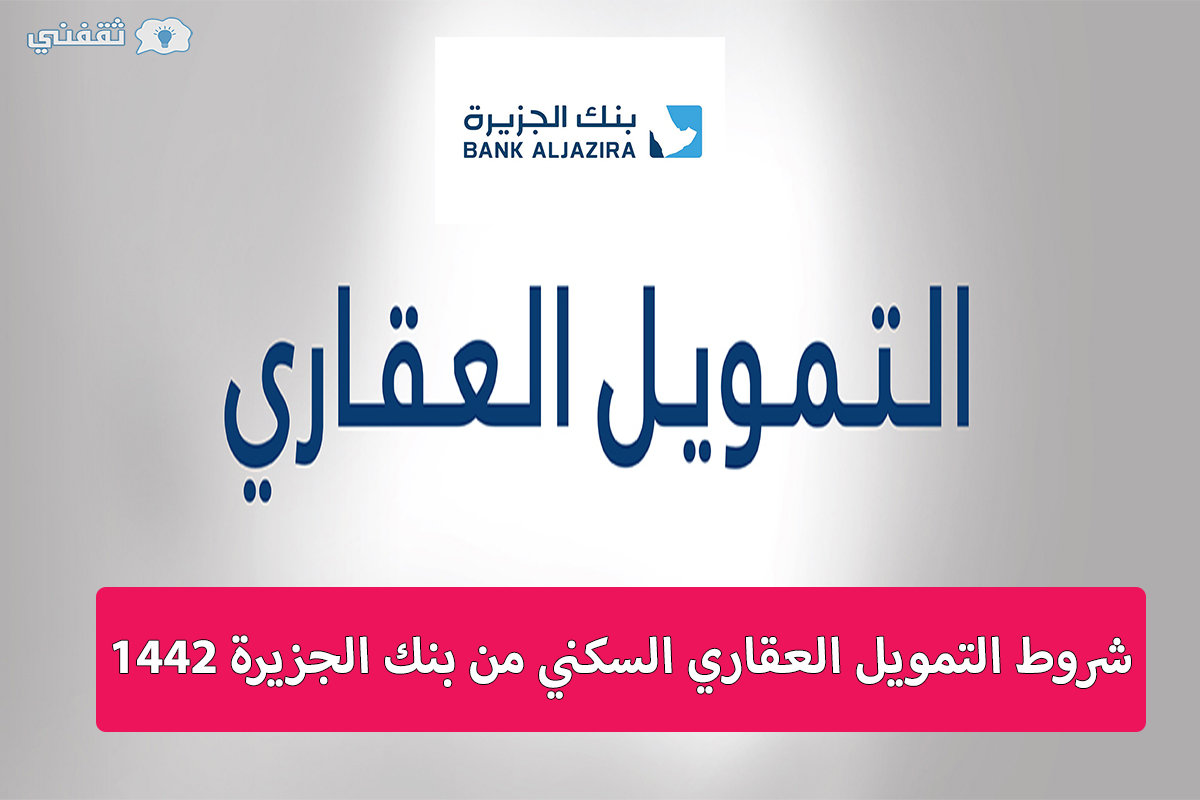 ثقفني

بنك الجزيرة
BANK ALJAZIRA

التمويل العقاري

شروط التمويل العقاري السكني من بنك الجزيرة 1442